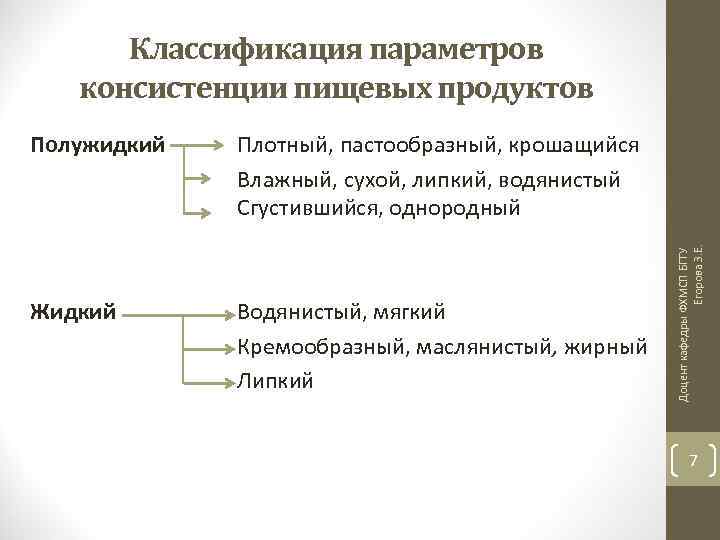 Классификация параметров консистенции пищевых продуктов

Полужидкий
Плотный, пастообразный, крошащийся
Влажный, сухой, липкий, водянистый
Сгустившийся, однородный

Жидкий
Водянистый, мягкий
Кремообразный, маслянистый, жирный
Липкий

Доцент кафедры ФХМСП БГТУ Егорова З.Е.

7